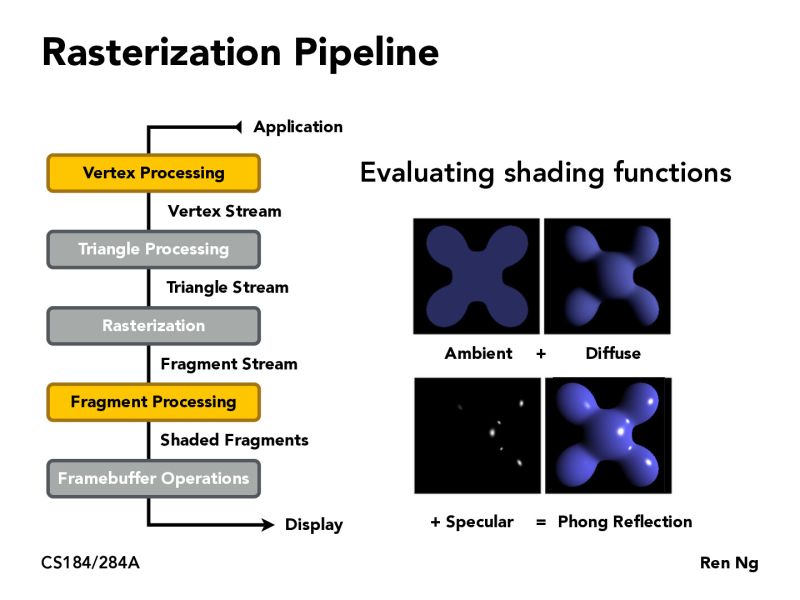 Rasterization Pipeline

Application

Vertex Processing

Vertex Stream

Triangle Processing

Triangle Stream

Rasterization

Fragment Stream

Fragment Processing

Shaded Fragments

Framebuffer Operations

Display

Evaluating shading functions

Ambient + Diffuse

+ Specular = Phong Reflection

CS184/284A

Ren Ng